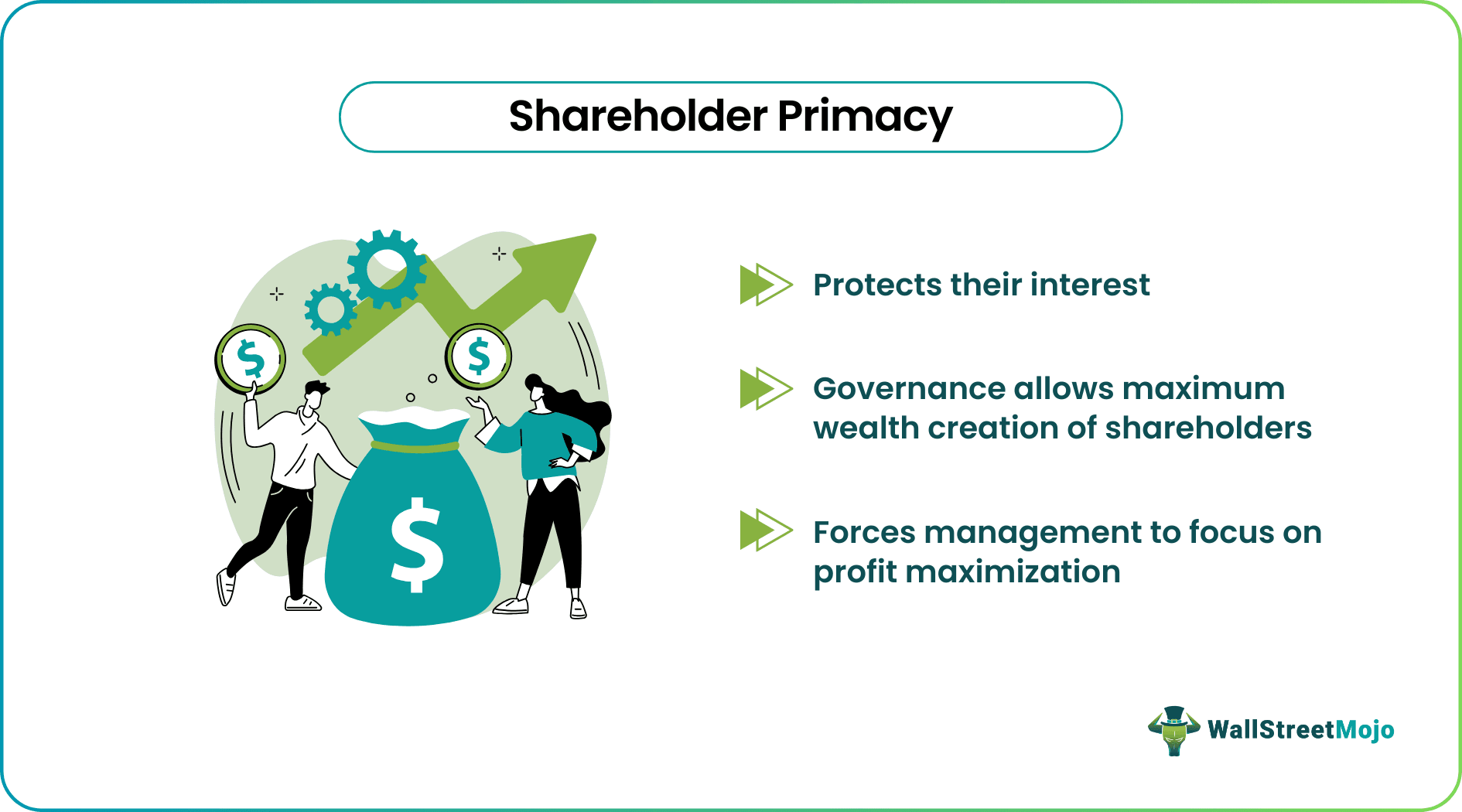 Shareholder Primacy

$ $ $

Protects their interest

Governance allows maximum wealth creation of shareholders

Forces management to focus on profit maximization

WallStreetMojo